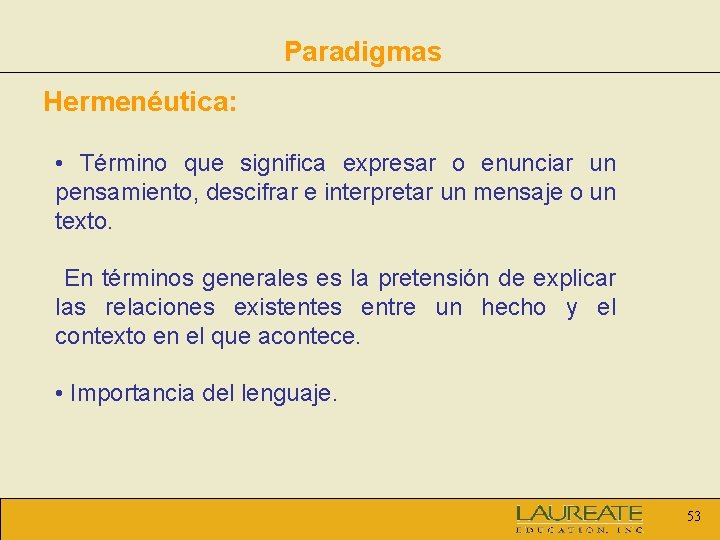 Paradigmas

Hermenéutica:

• Término que significa expresar o enunciar un pensamiento, descifrar e interpretar un mensaje o un texto.

En términos generales es la pretensión de explicar las relaciones existentes entre un hecho y el contexto en el que acontece.

• Importancia del lenguaje.

LAUREATE EDUCATION, INC

53